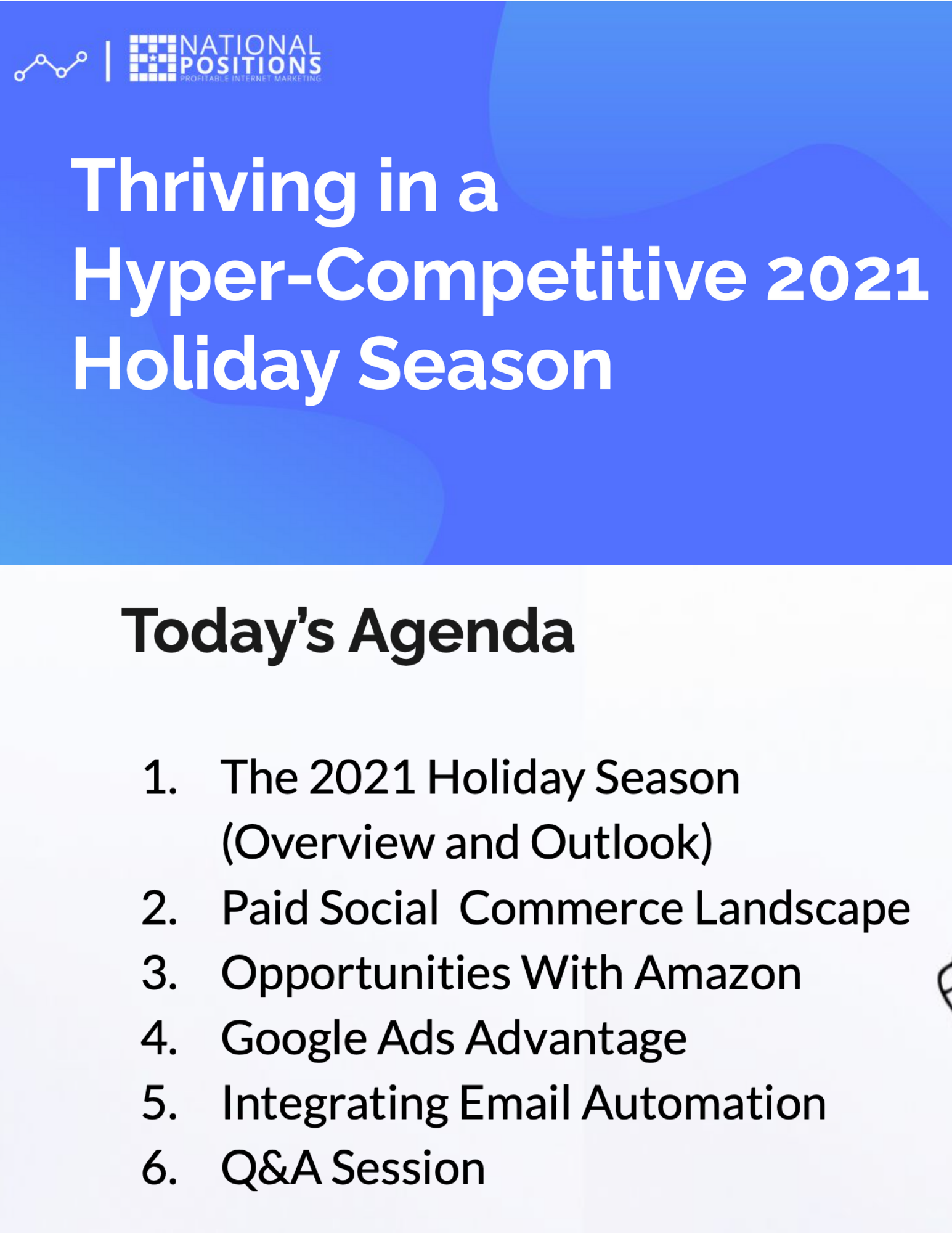 NATIONAL POSITIONS
PROFITABLE INTERNET MARKETING

Thriving in a Hyper-Competitive 2021 Holiday Season

Today's Agenda

1. The 2021 Holiday Season (Overview and Outlook)
2. Paid Social Commerce Landscape
3. Opportunities With Amazon
4. Google Ads Advantage
5. Integrating Email Automation
6. Q&A Session